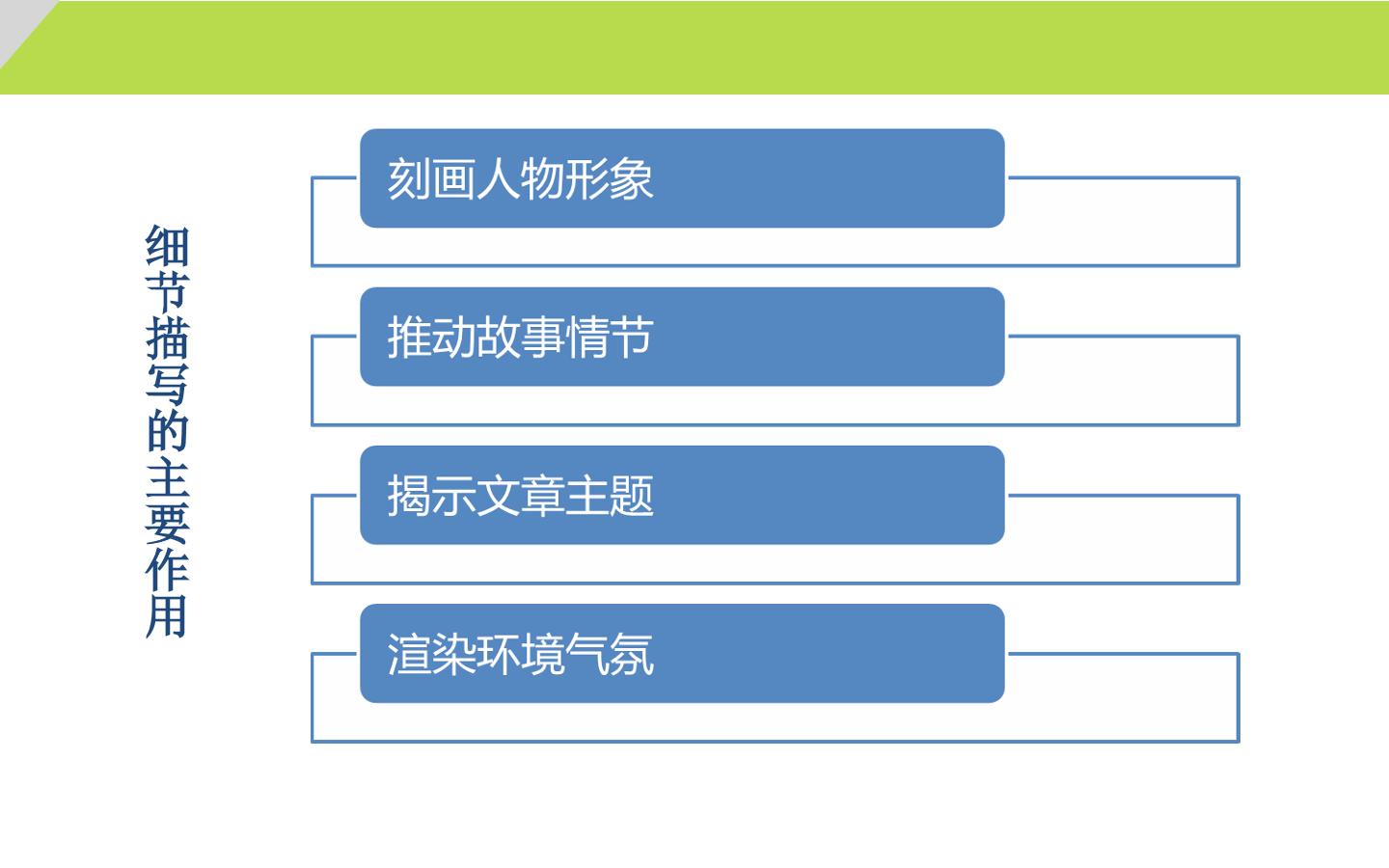 细节描写的主要作用

刻画人物形象

推动故事情节

揭示文章主题

渲染环境气氛